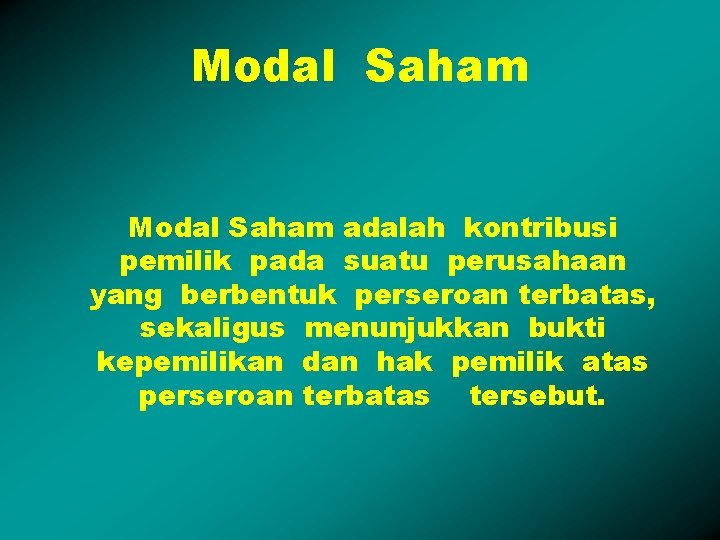 Modal Saham

Modal Saham adalah kontribusi pemilik pada suatu perusahaan yang berbentuk perseroan terbatas, sekaligus menunjukkan bukti kepemilikan dan hak pemilik atas perseroan terbatas tersebut.